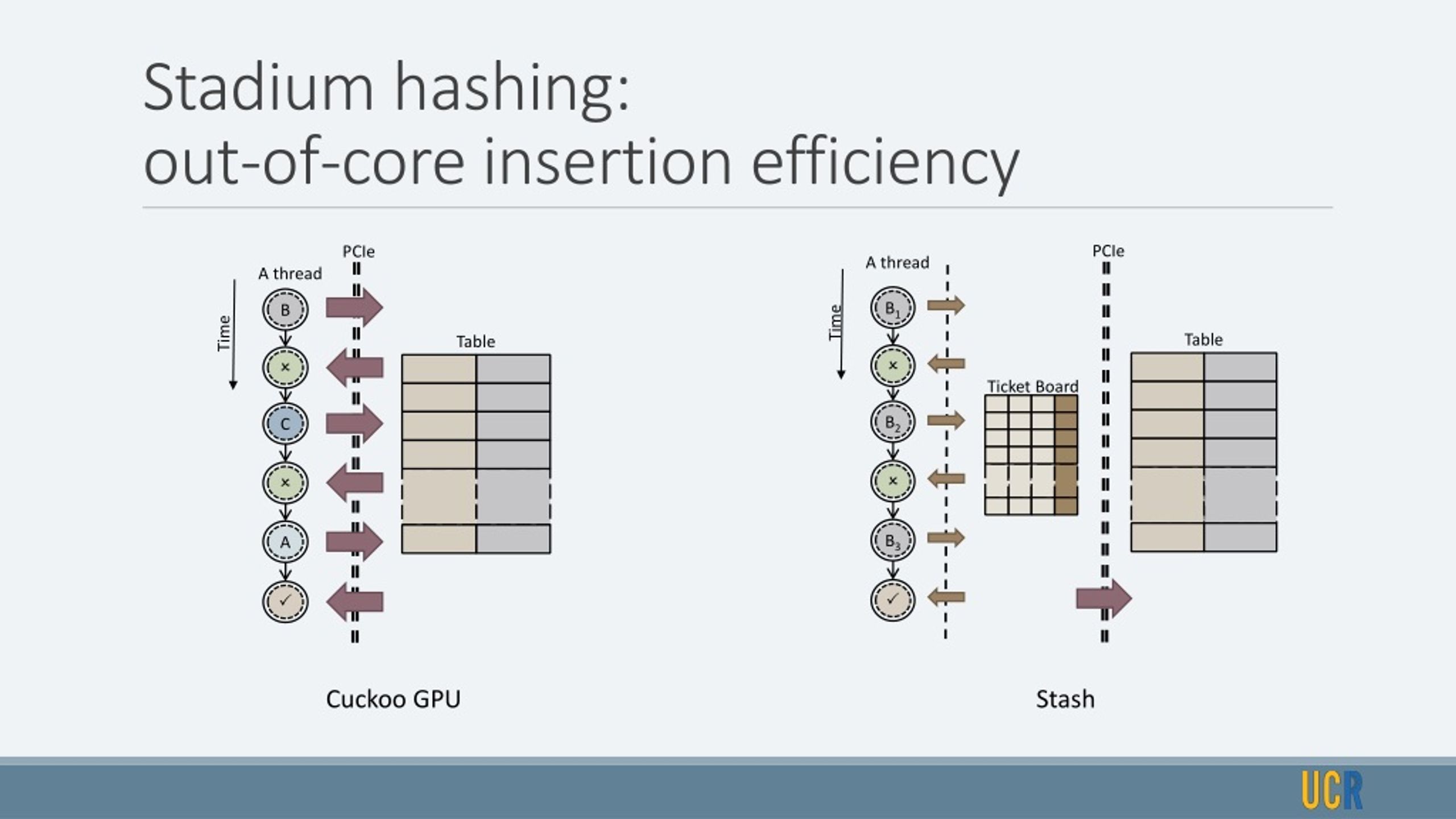 Stadium hashing:
out-of-core insertion efficiency

PCIe
A thread
Time
B
×
C
×
A
✓
Table

Cuckoo GPU

A thread
PCIe
Time
$B_1$
×
$B_2$
×
$B_3$
✓
Ticket Board
Table

Stash

UCR